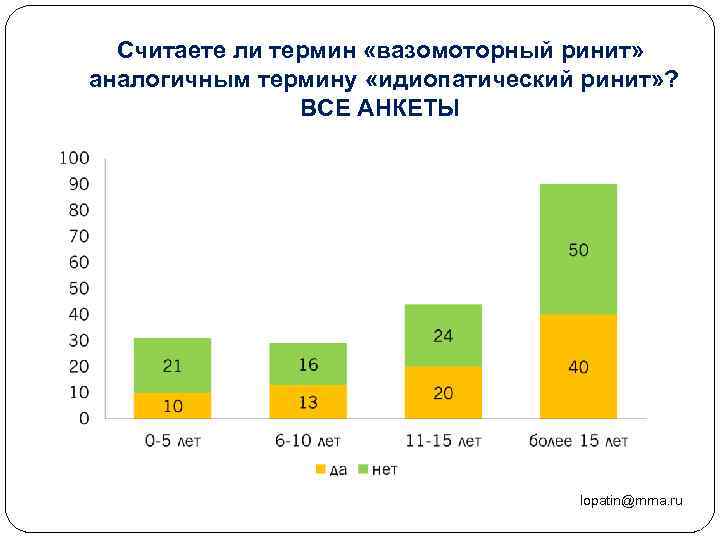 Считаете ли термин «вазомоторный ринит» аналогичным термину «идиопатический ринит»? ВСЕ АНКЕТЫ

100
90
80
70
60
50
40
30
20
10
0

21
10
16
13
24
20
50
40

0-5 лет
6-10 лет
11-15 лет
более 15 лет

да
нет

lopatin@mma.ru